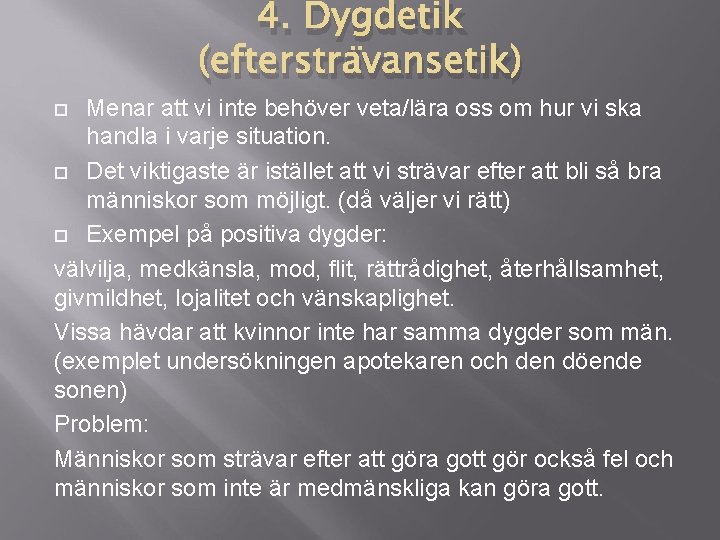 4. Dygdetik (eftersträvansetik)

Menar att vi inte behöver veta/lära oss om hur vi ska handla i varje situation.

Det viktigaste är istället att vi strävar efter att bli så bra människor som möjligt. (då väljer vi rätt)

Exempel på positiva dygder:

välvilja, medkänsla, mod, flit, rättrådighet, återhållsamhet, givmildhet, lojalitet och vänskaplighet.

Vissa hävdar att kvinnor inte har samma dygder som män. (exemplet undersökningen apotekaren och den döende sonen)

Problem:

Människor som strävar efter att göra gott gör också fel och människor som inte är medmänskliga kan göra gott.